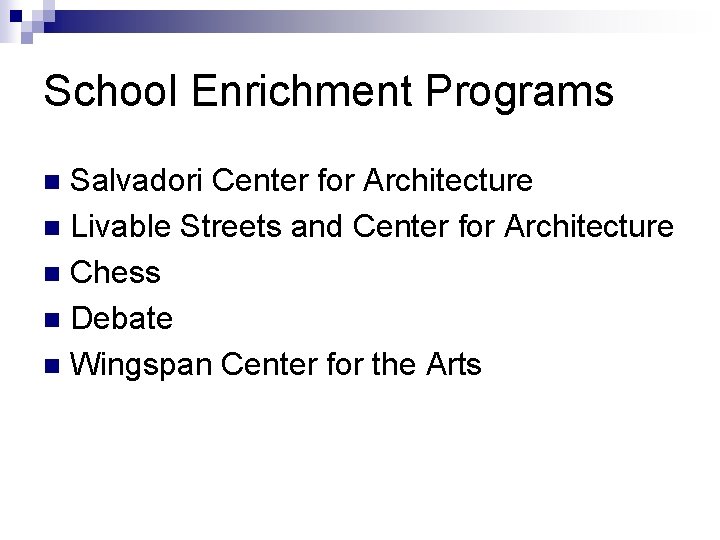 School Enrichment Programs

- Salvadori Center for Architecture
- Livable Streets and Center for Architecture
- Chess
- Debate
- Wingspan Center for the Arts